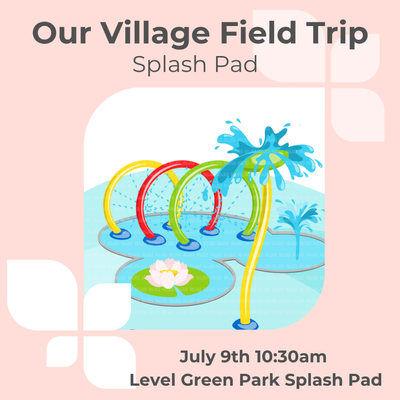 Our Village Field Trip
Splash Pad

July 9th 10:30am
Level Green Park Splash Pad